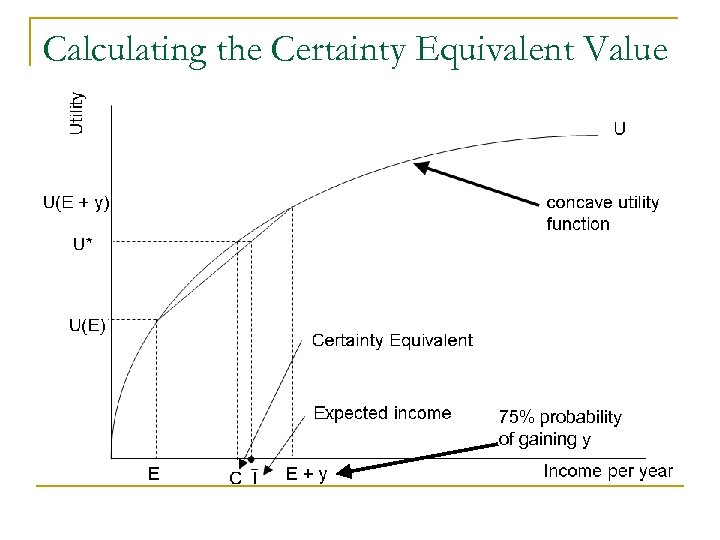 Calculating the Certainty Equivalent Value

Utility

U

U(E + y)

concave utility function

U*

U(E)

Certainty Equivalent

Expected income

75% probability of gaining y

E

C $\bar{I}$

E + y

Income per year